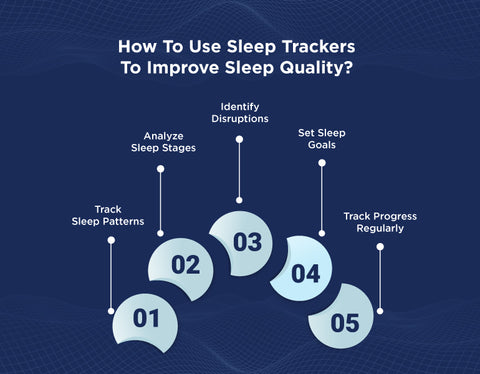 How To Use Sleep Trackers To Improve Sleep Quality?

Track Sleep Patterns

01

Analyze Sleep Stages

02

Identify Disruptions

03

Set Sleep Goals

04

Track Progress Regularly

05